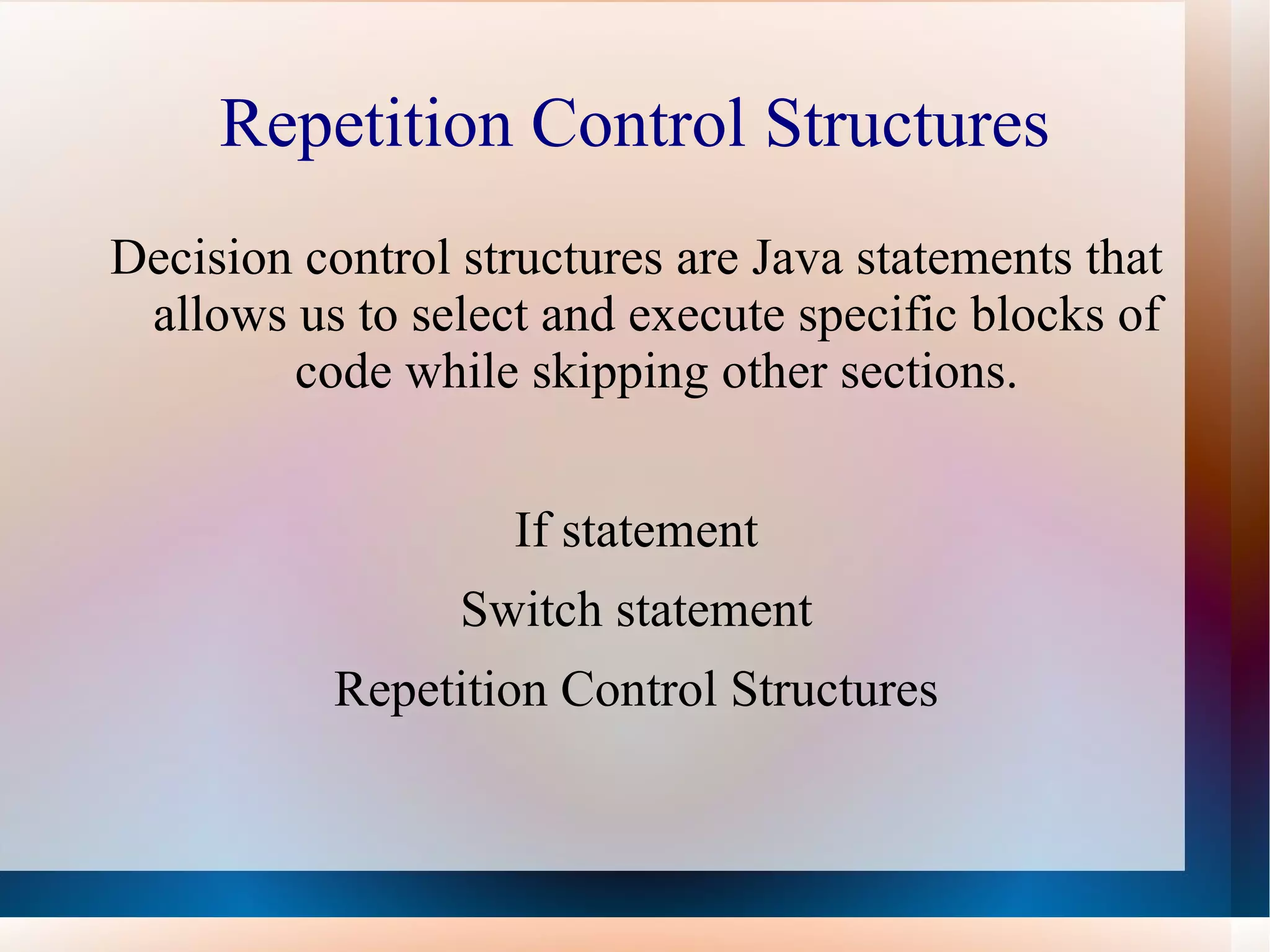 Repetition Control Structures

Decision control structures are Java statements that allows us to select and execute specific blocks of code while skipping other sections.

If statement

Switch statement

Repetition Control Structures